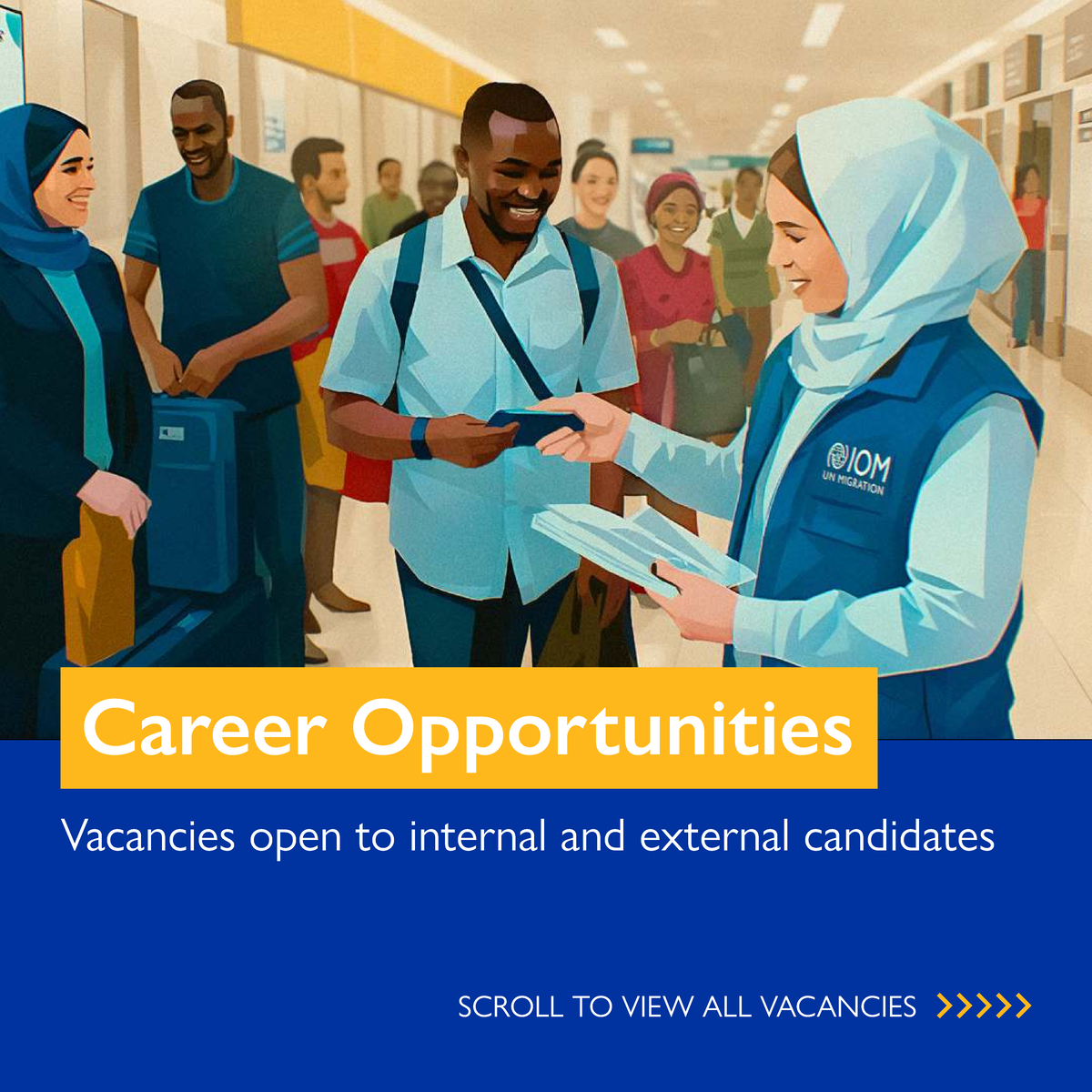 IOM
UN MIGRATION

Career Opportunities

Vacancies open to internal and external candidates

SCROLL TO VIEW ALL VACANCIES >>>>>